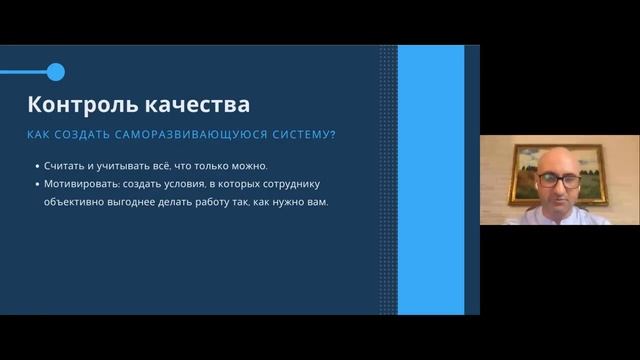 Контроль качества

КАК СОЗДАТЬ САМОРАЗВИВАЮЩУЮСЯ СИСТЕМУ?

• Считать и учитывать всё, что только можно.
• Мотивировать: создать условия, в которых сотруднику объективно выгоднее делать работу так, как нужно вам.